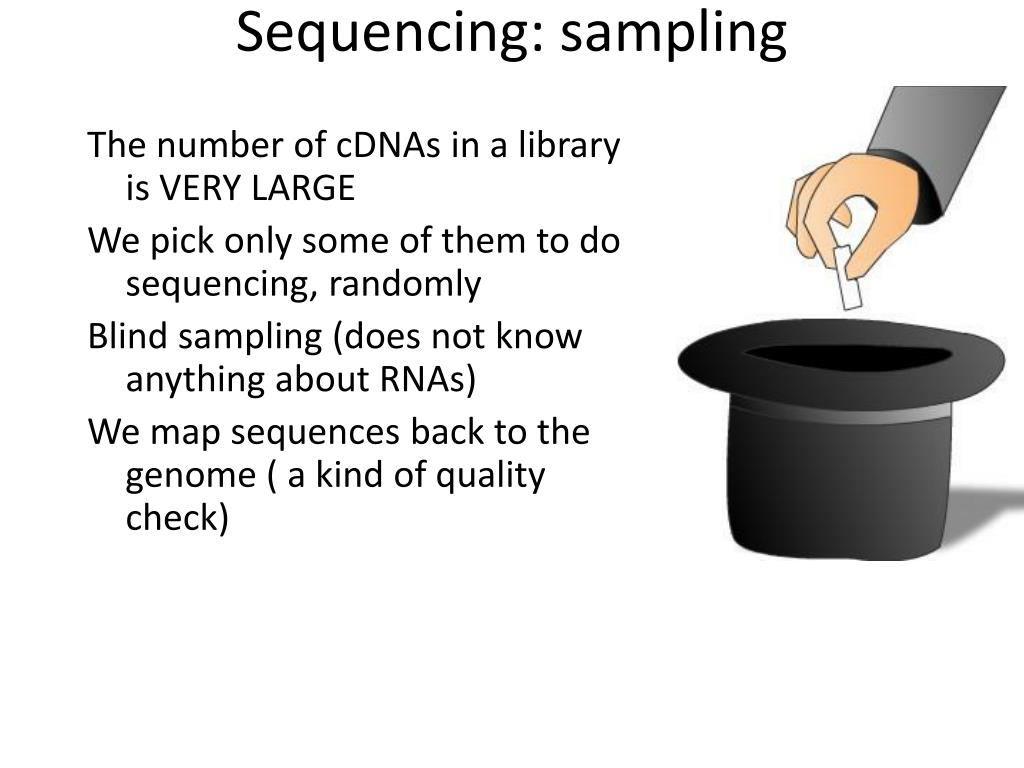 Sequencing: sampling

The number of cDNAs in a library is VERY LARGE

We pick only some of them to do sequencing, randomly

Blind sampling (does not know anything about RNAs)

We map sequences back to the genome ( a kind of quality check)